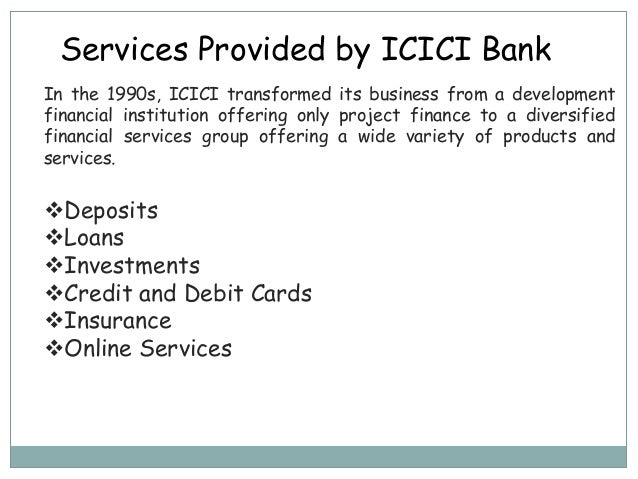 Services Provided by ICICI Bank

In the 1990s, ICICI transformed its business from a development financial institution offering only project finance to a diversified financial services group offering a wide variety of products and services.

❖Deposits
❖Loans
❖Investments
❖Credit and Debit Cards
❖Insurance
❖Online Services